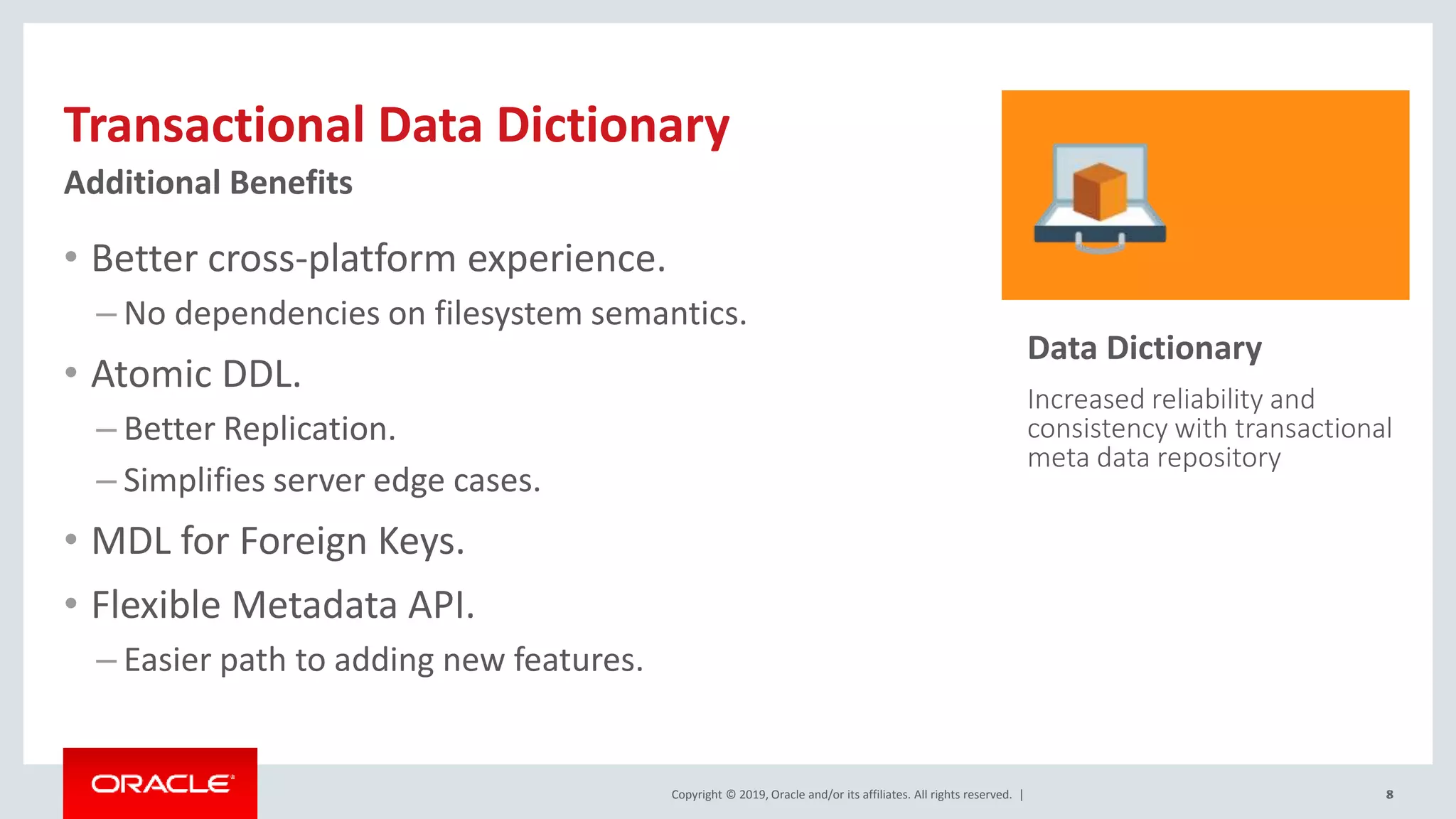 Transactional Data Dictionary

Additional Benefits

• Better cross-platform experience.
– No dependencies on filesystem semantics.

• Atomic DDL.
– Better Replication.
– Simplifies server edge cases.

• MDL for Foreign Keys.

• Flexible Metadata API.
– Easier path to adding new features.

Data Dictionary

Increased reliability and consistency with transactional meta data repository

ORACLE

Copyright © 2019, Oracle and/or its affiliates. All rights reserved. |

8